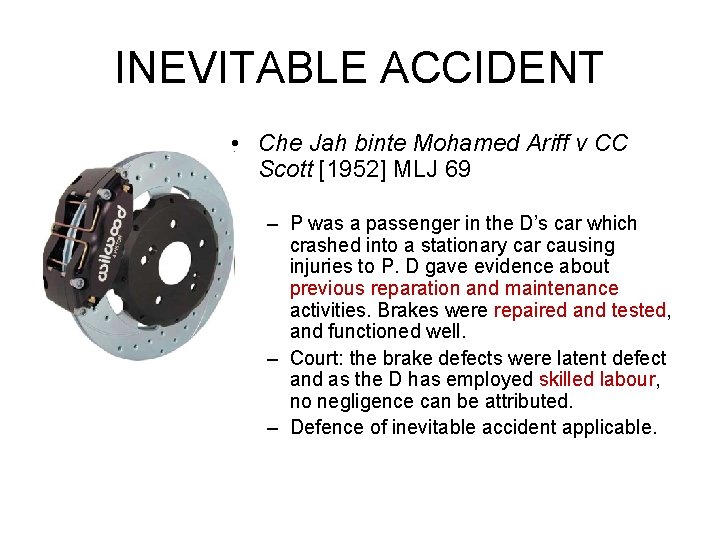 INEVITABLE ACCIDENT

wilwood

• Che Jah binte Mohamed Ariff v CC Scott [1952] MLJ 69

– P was a passenger in the D's car which crashed into a stationary car causing injuries to P. D gave evidence about previous reparation and maintenance activities. Brakes were repaired and tested, and functioned well.

– Court: the brake defects were latent defect and as the D has employed skilled labour, no negligence can be attributed.

– Defence of inevitable accident applicable.